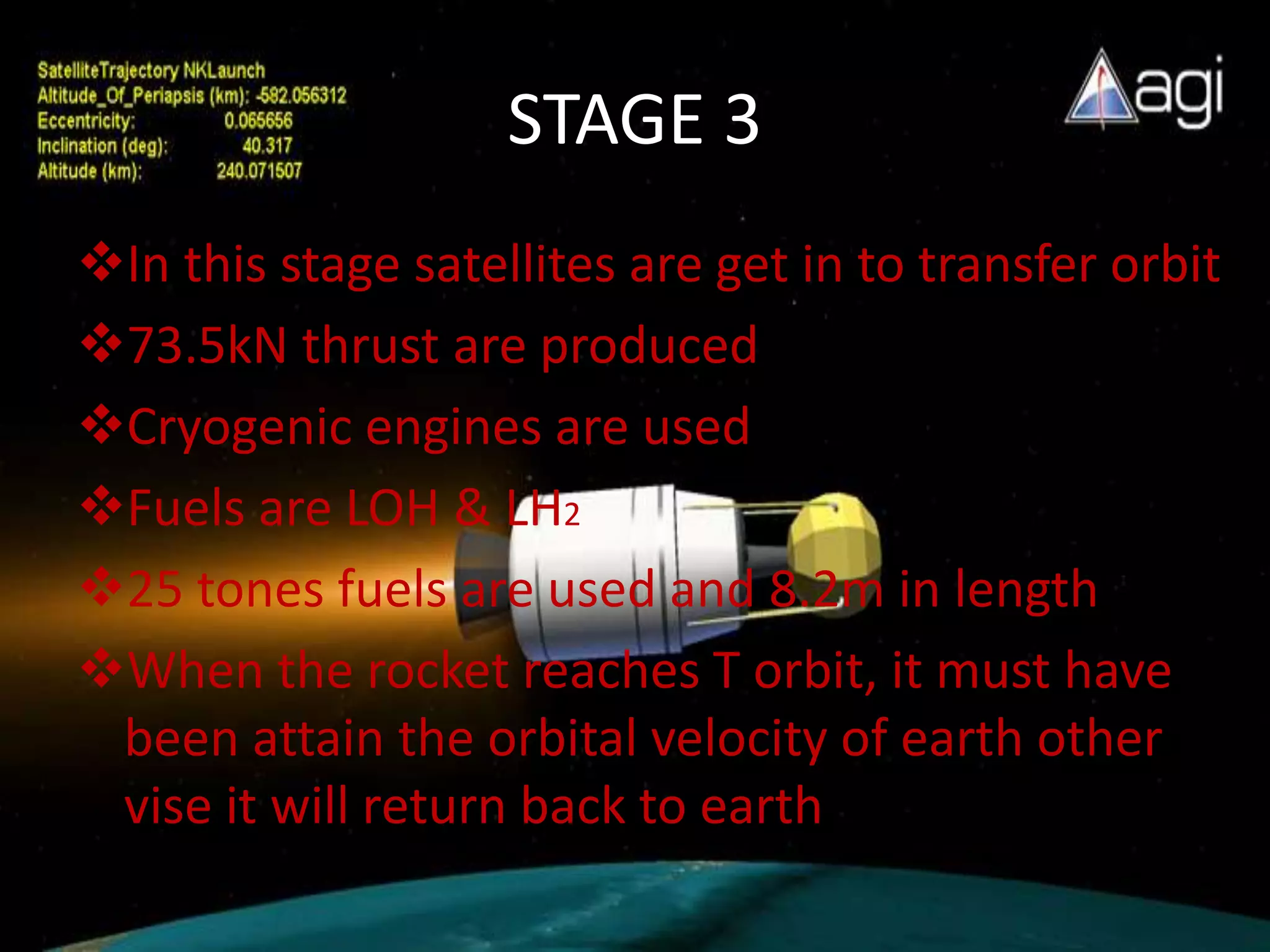 SatelliteTrajectory NKLaunch
Altitude_Of_Periapsis (km): -582.056312
Eccentricity: 0.065656
Inclination (deg): 40.317
Altitude (km): 240.071507

STAGE 3

agi

❖In this stage satellites are get in to transfer orbit
❖73.5kN thrust are produced
❖Cryogenic engines are used
❖Fuels are LOH & $LH_2$
❖25 tones fuels are used and 8.2m in length
❖When the rocket reaches T orbit, it must have been attain the orbital velocity of earth other vise it will return back to earth